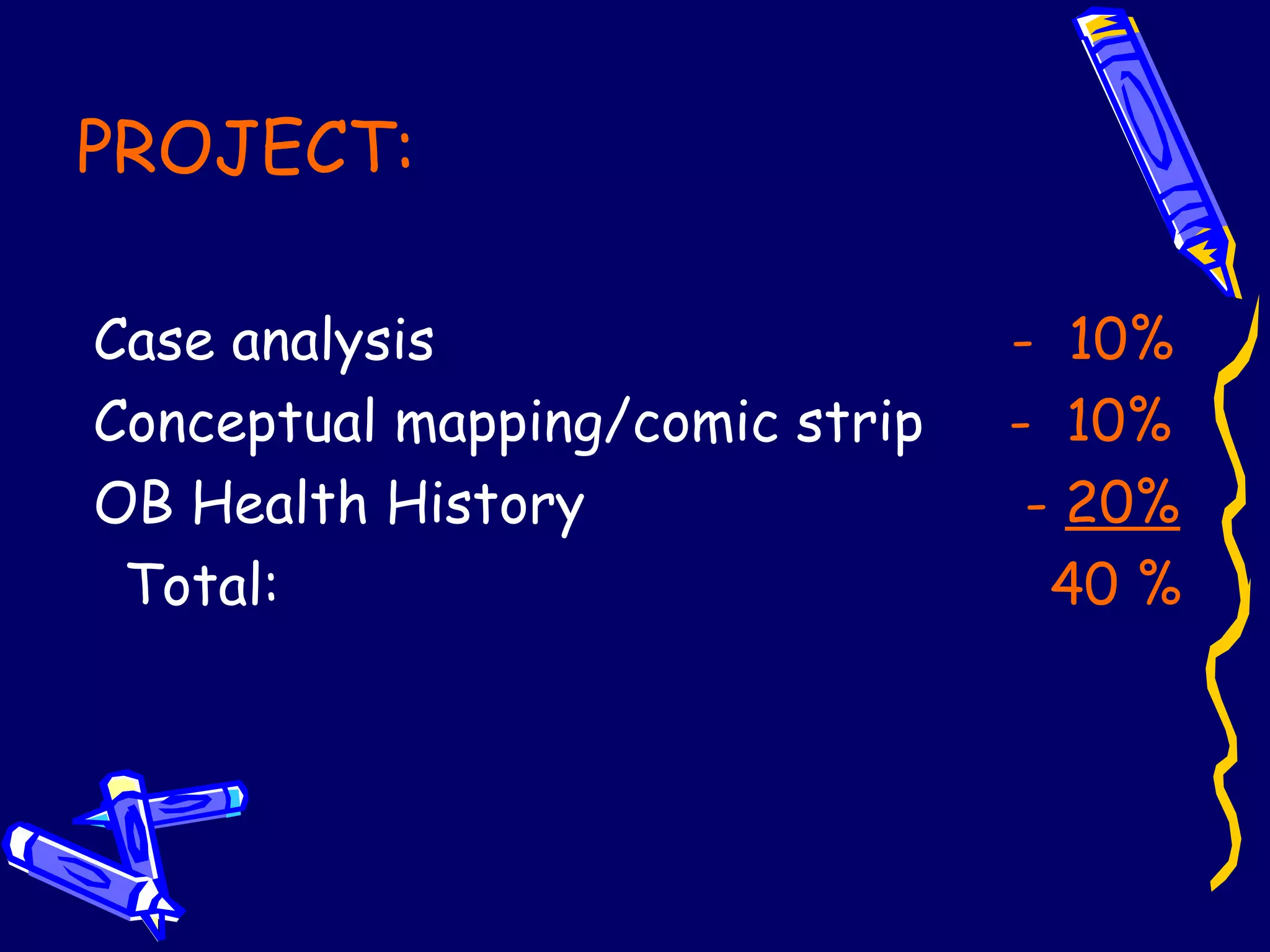 PROJECT:

Case analysis - 10%
Conceptual mapping/comic strip - 10%
OB Health History - 20%
Total: 40 %